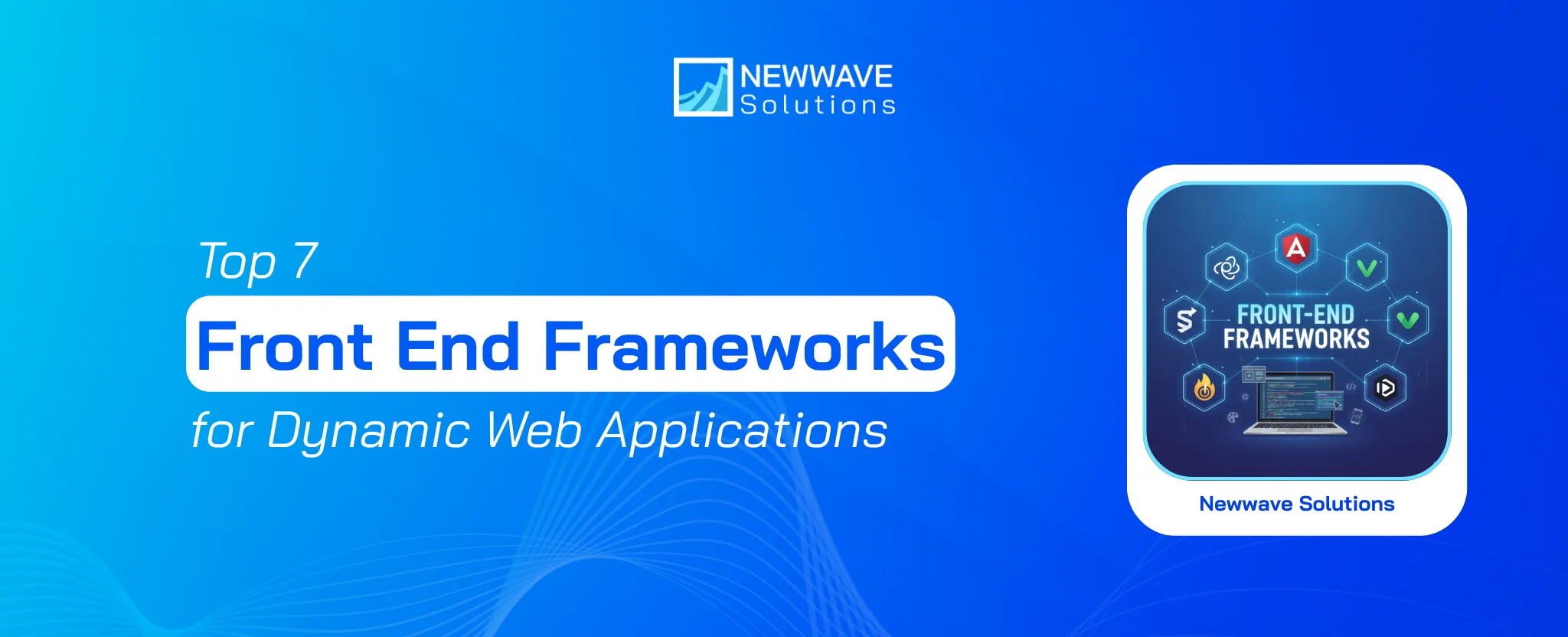 NEWWAVE
Solutions

Top 7
Front End Frameworks
for Dynamic Web Applications

FRONT-END FRAMEWORKS

Newwave Solutions